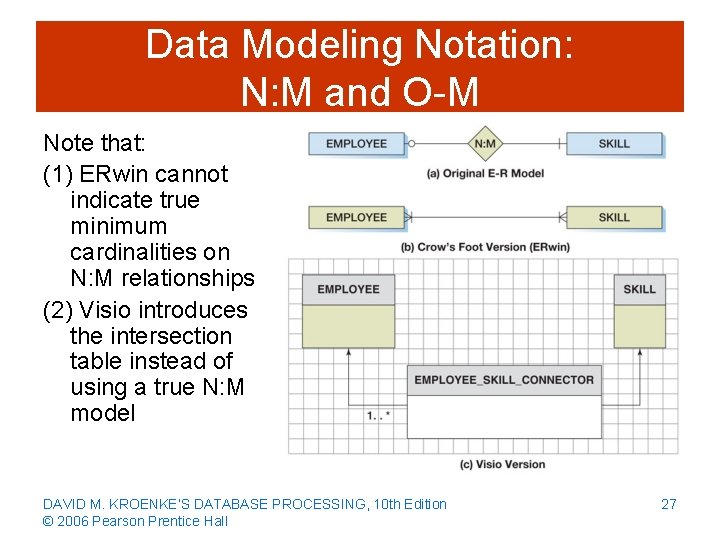 Data Modeling Notation: N:M and O-M

Note that:

(1) ERwin cannot indicate true minimum cardinalities on N:M relationships

(2) Visio introduces the intersection table instead of using a true N:M model

EMPLOYEE

N:M

SKILL

(a) Original E-R Model

EMPLOYEE

SKILL

(b) Crow's Foot Version (ERwin)

EMPLOYEE

SKILL

EMPLOYEE_SKILL_CONNECTOR

1. . *

(c) Visio Version

DAVID M. KROENKE'S DATABASE PROCESSING, 10th Edition
© 2006 Pearson Prentice Hall

27